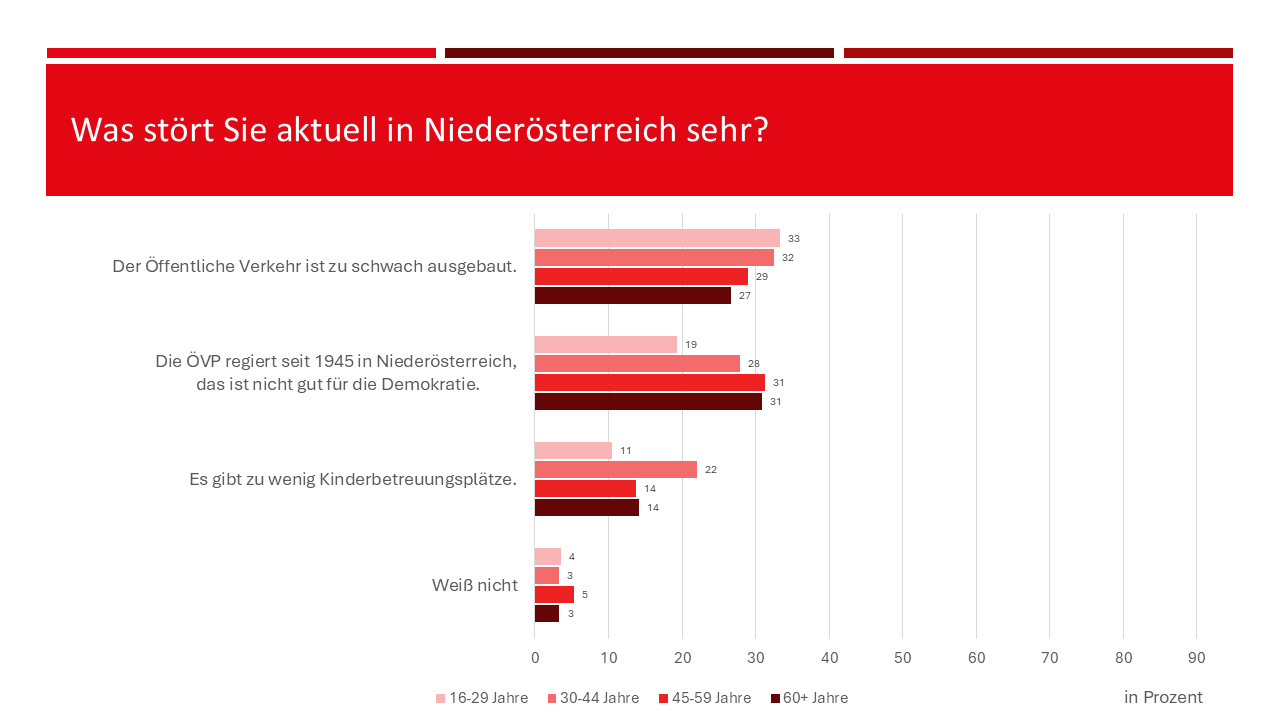 Was stört Sie aktuell in Niederösterreich sehr?

Der Öffentliche Verkehr ist zu schwach ausgebaut.
33
32
29
27

Die ÖVP regiert seit 1945 in Niederösterreich, das ist nicht gut für die Demokratie.
19
28
31
31

Es gibt zu wenig Kinderbetreuungsplätze.
11
22
14
14

Weiß nicht
4
3
5
3

0 10 20 30 40 50 60 70 80 90

16-29 Jahre 30-44 Jahre 45-59 Jahre 60+ Jahre

in Prozent